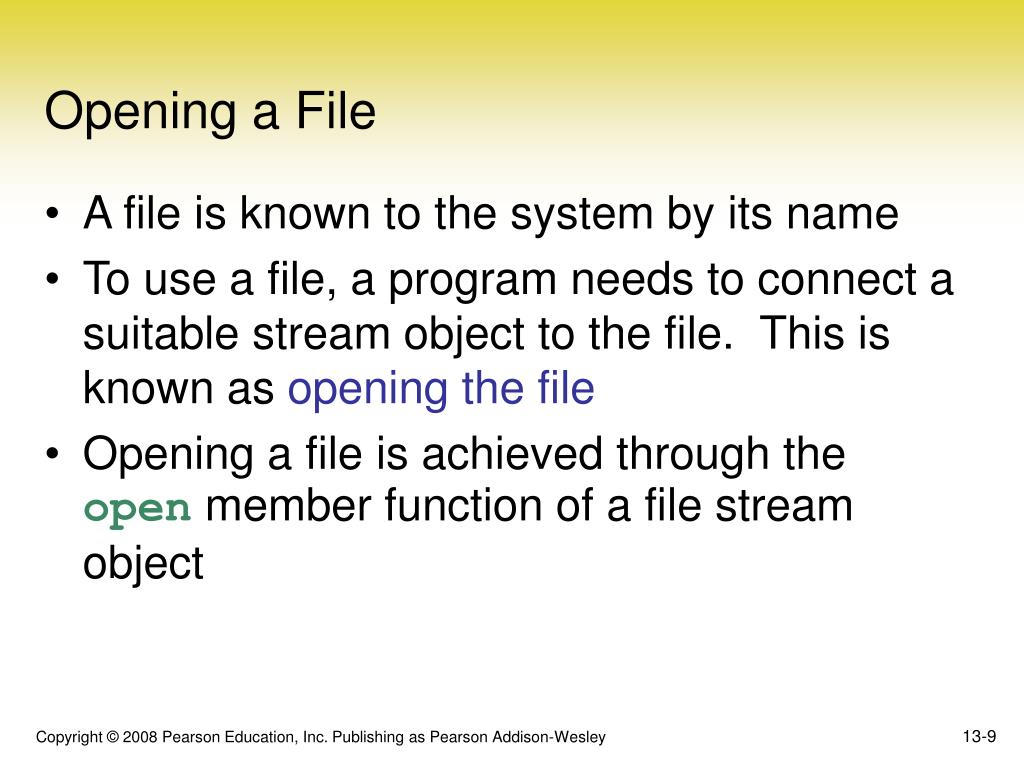 Opening a File

• A file is known to the system by its name
• To use a file, a program needs to connect a suitable stream object to the file. This is known as opening the file
• Opening a file is achieved through the open member function of a file stream object

Copyright © 2008 Pearson Education, Inc. Publishing as Pearson Addison-Wesley

13-9